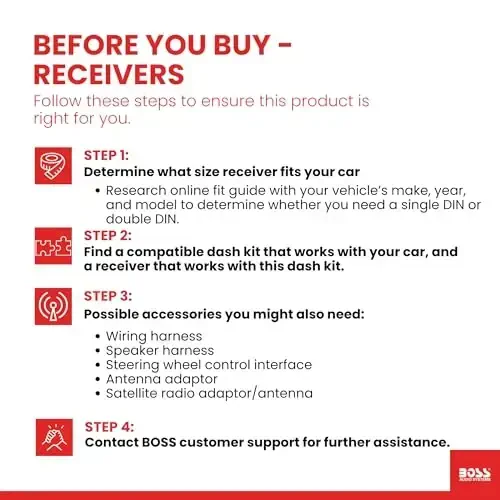 BEFORE YOU BUY - RECEIVERS

Follow these steps to ensure this product is right for you.

STEP 1:
Determine what size receiver fits your car
• Research online fit guide with your vehicle's make, year, and model to determine whether you need a single DIN or double DIN.

STEP 2:
Find a compatible dash kit that works with your car, and a receiver that works with this dash kit.

STEP 3:
Possible accessories you might also need:
• Wiring harness
• Speaker harness
• Steering wheel control interface
• Antenna adaptor
• Satellite radio adaptor/antenna

STEP 4:
Contact BOSS customer support for further assistance.

BOSS
AUDIO SYSTEMS